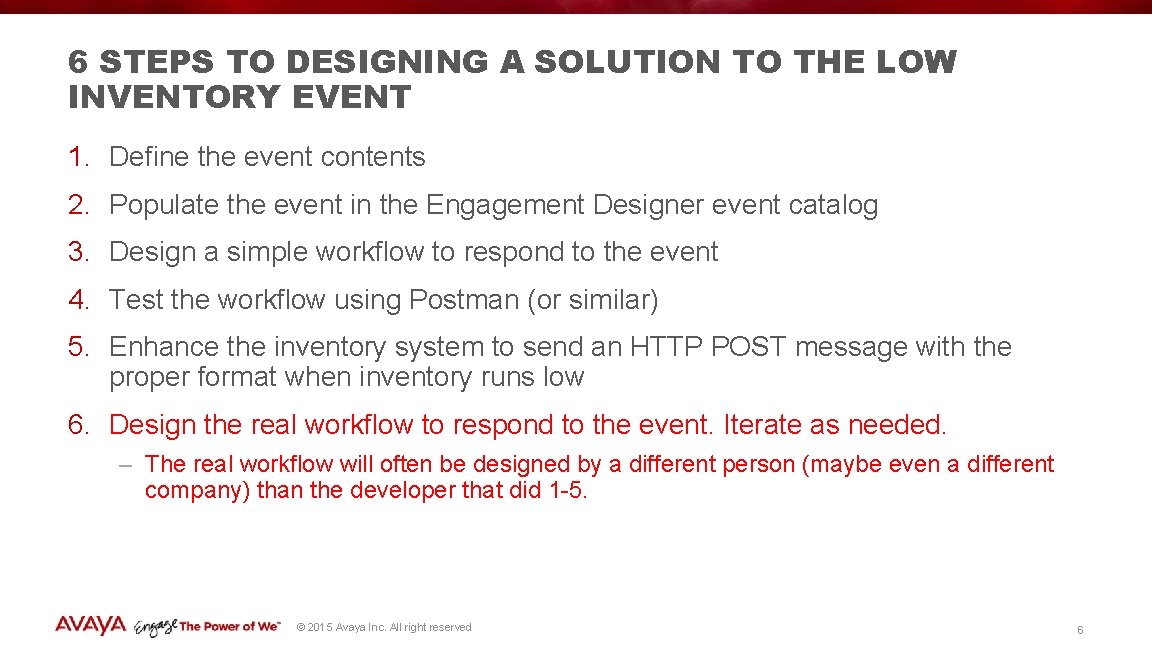 6 STEPS TO DESIGNING A SOLUTION TO THE LOW INVENTORY EVENT

1. Define the event contents
2. Populate the event in the Engagement Designer event catalog
3. Design a simple workflow to respond to the event
4. Test the workflow using Postman (or similar)
5. Enhance the inventory system to send an HTTP POST message with the proper format when inventory runs low
6. Design the real workflow to respond to the event. Iterate as needed.
– The real workflow will often be designed by a different person (maybe even a different company) than the developer that did 1-5.

AVAYA Engage The Power of We™ © 2015 Avaya Inc. All right reserved 6